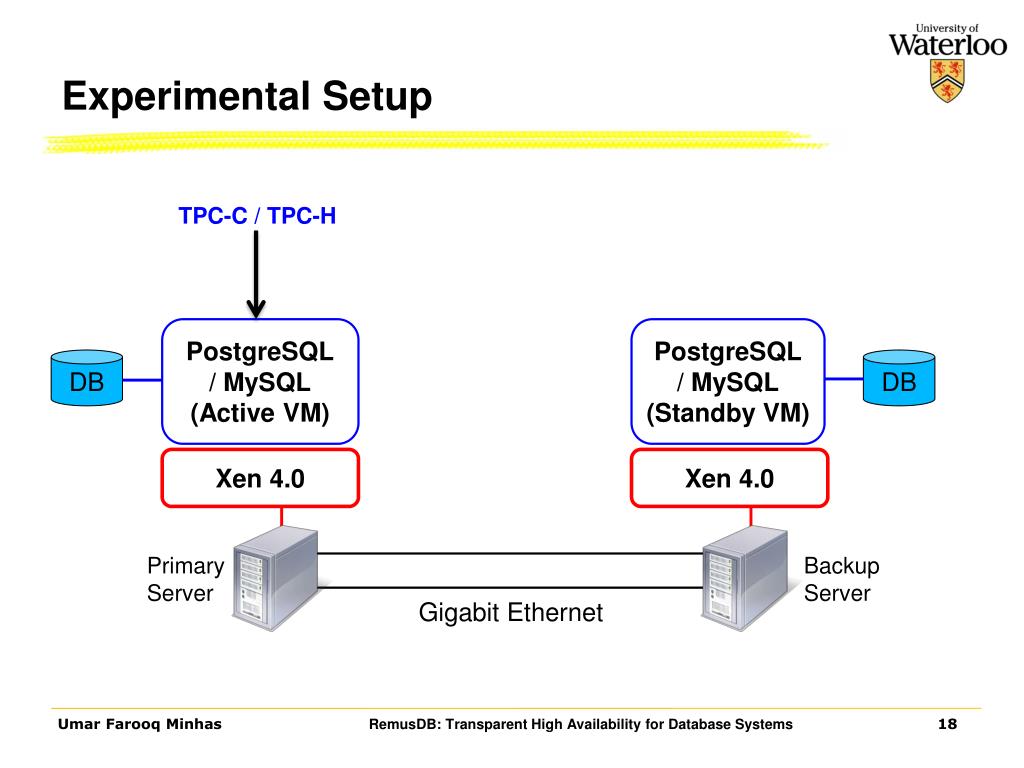 University of
Waterloo

Experimental Setup

TPC-C / TPC-H

DB

PostgreSQL / MySQL (Active VM)

Xen 4.0

Primary Server

PostgreSQL / MySQL (Standby VM)

DB

Xen 4.0

Backup Server

Gigabit Ethernet

Umar Farooq Minhas

RemusDB: Transparent High Availability for Database Systems

18